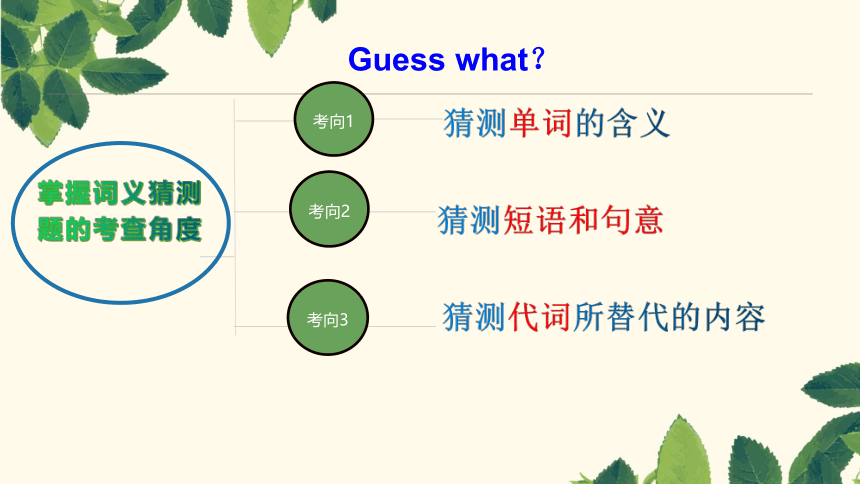 Guess what?

掌握词义猜测题的考查角度

考向1 猜测单词的含义

考向2 猜测短语和句意

考向3 猜测代词所替代的内容